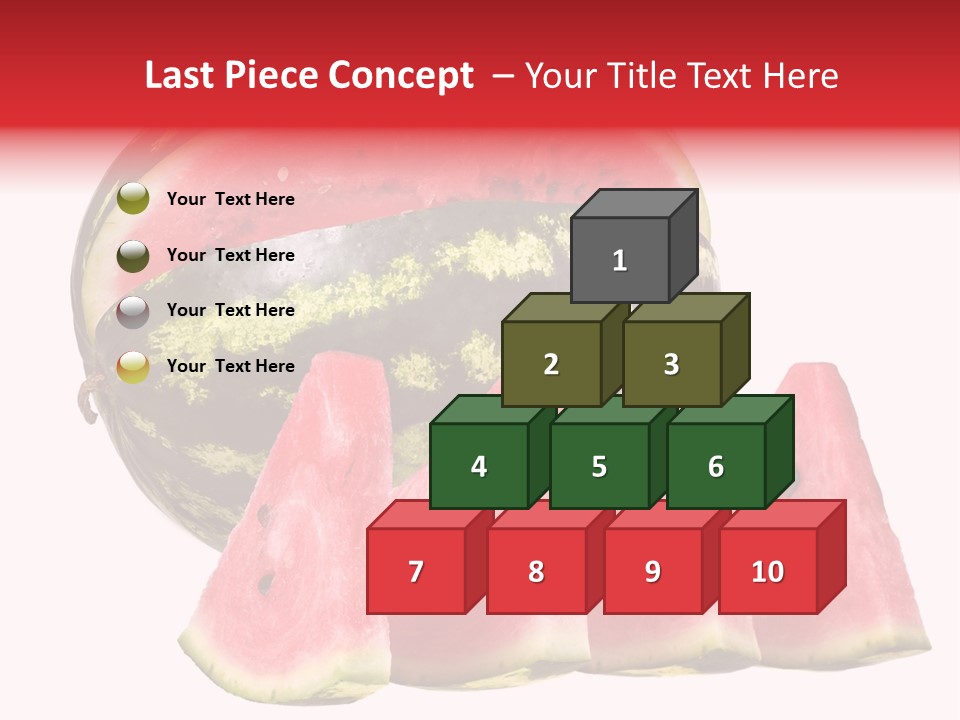 Last Piece Concept – Your Title Text Here

Your Text Here

Your Text Here

Your Text Here

Your Text Here

1

2
3

4
5
6

7
8
9
10